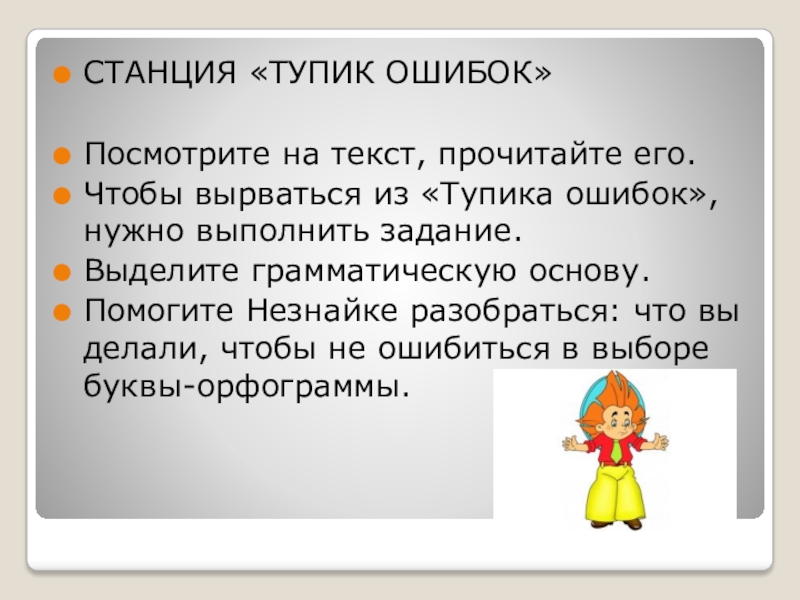 СТАНЦИЯ «ТУПИК ОШИБОК»

Посмотрите на текст, прочитайте его.

Чтобы вырваться из «Тупика ошибок», нужно выполнить задание.

Выделите грамматическую основу.

Помогите Незнайке разобраться: что вы делали, чтобы не ошибиться в выборе буквы-орфограммы.